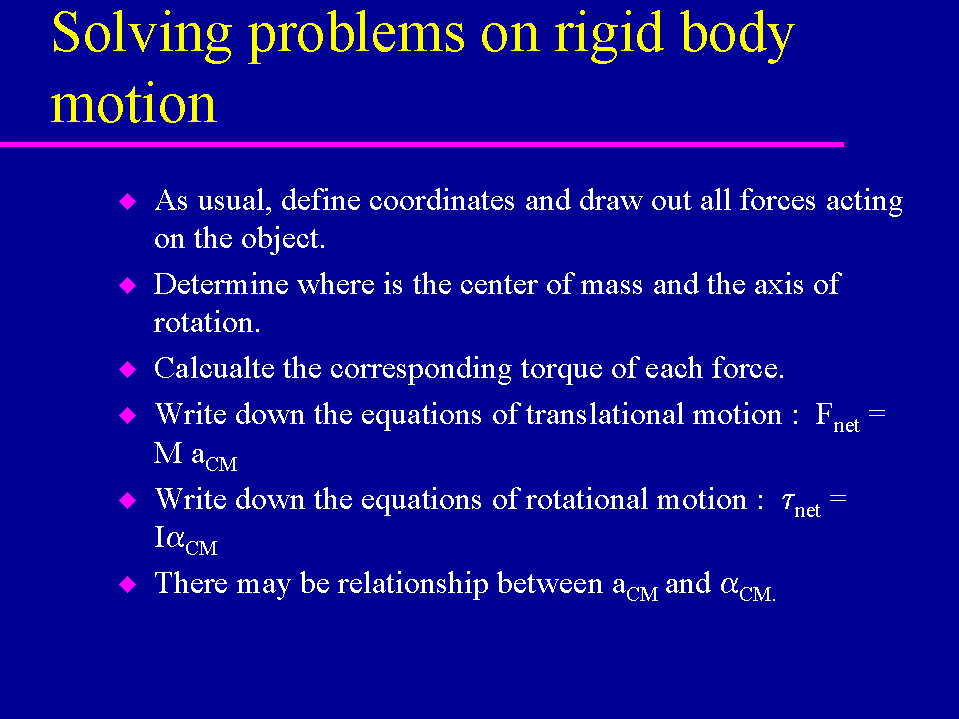 Solving problems on rigid body motion

- As usual, define coordinates and draw out all forces acting on the object.
- Determine where is the center of mass and the axis of rotation.
- Calcualte the corresponding torque of each force.
- Write down the equations of translational motion : $F_{net} = M a_{CM}$
- Write down the equations of rotational motion : $\tau_{net} = I\alpha_{CM}$
- There may be relationship between $a_{CM}$ and $\alpha_{CM.}$